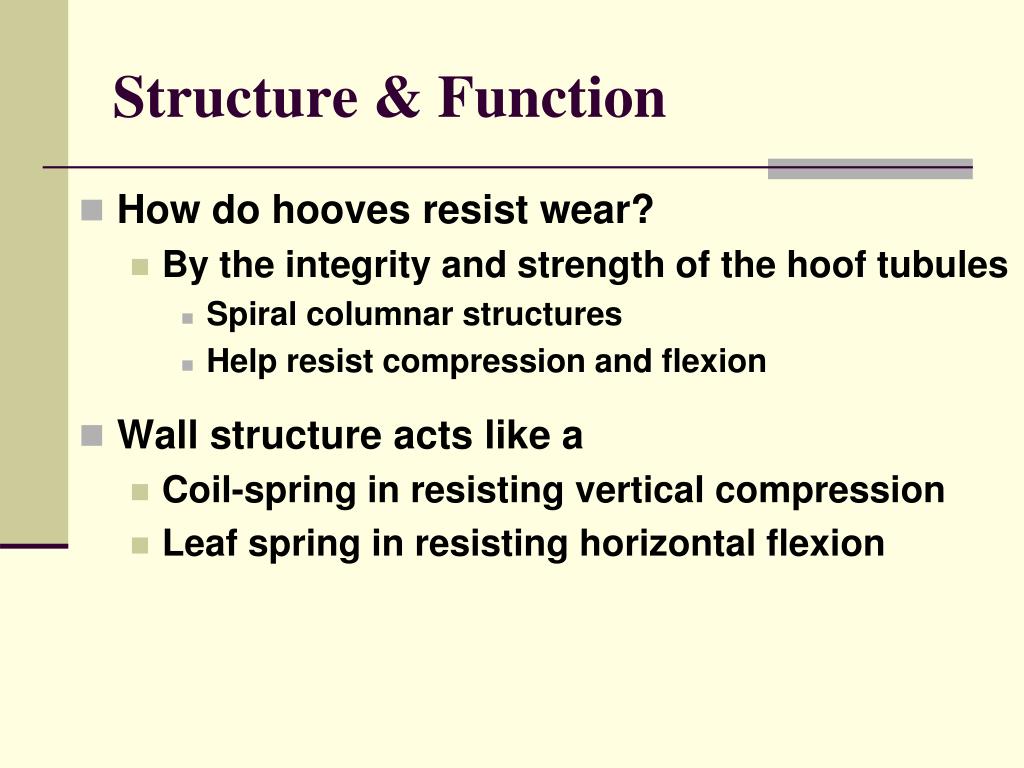 Structure & Function

How do hooves resist wear?

By the integrity and strength of the hoof tubules

Spiral columnar structures

Help resist compression and flexion

Wall structure acts like a

Coil-spring in resisting vertical compression

Leaf spring in resisting horizontal flexion